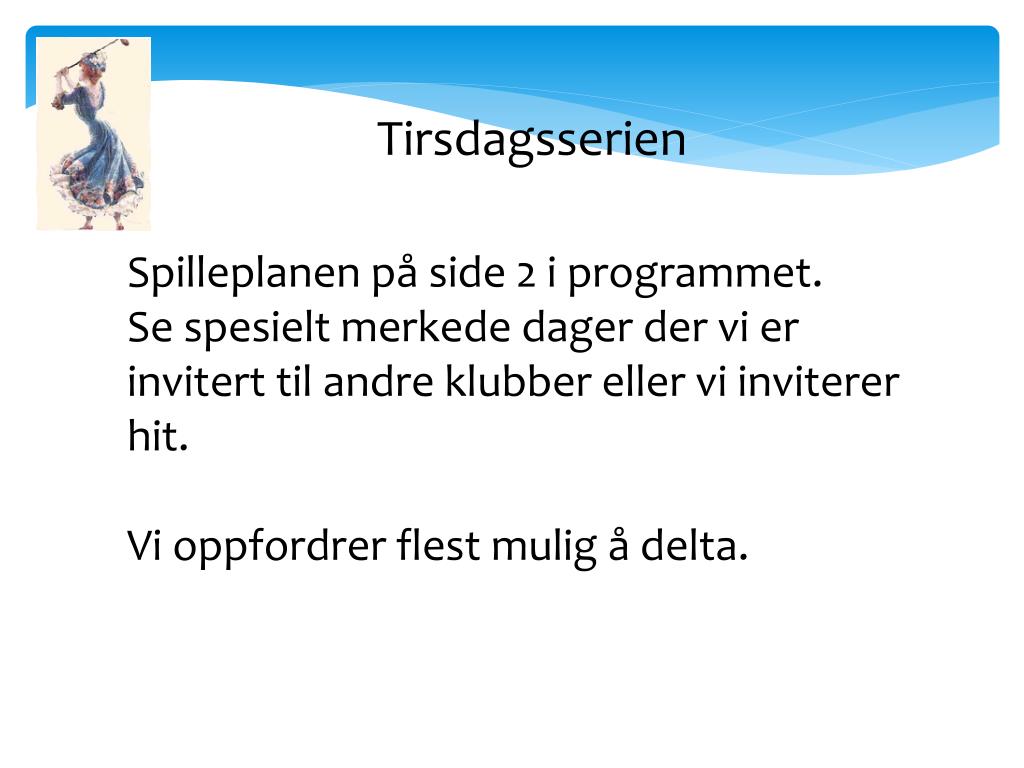 Tirsdagsserien

Spilleplanen på side 2 i programmet.
Se spesielt merkede dager der vi er invitert til andre klubber eller vi inviterer hit.

Vi oppfordrer flest mulig å delta.